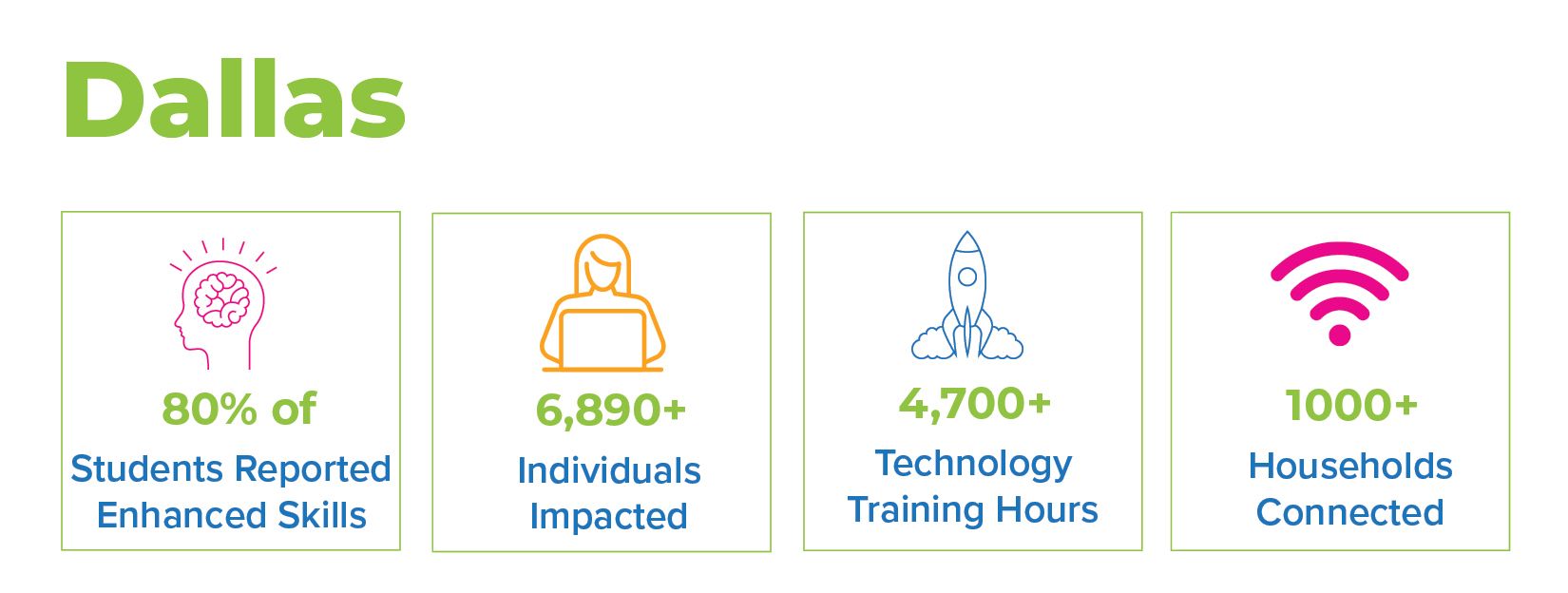 Dallas

80% of
Students Reported Enhanced Skills

6,890+
Individuals Impacted

4,700+
Technology Training Hours

1000+
Households Connected